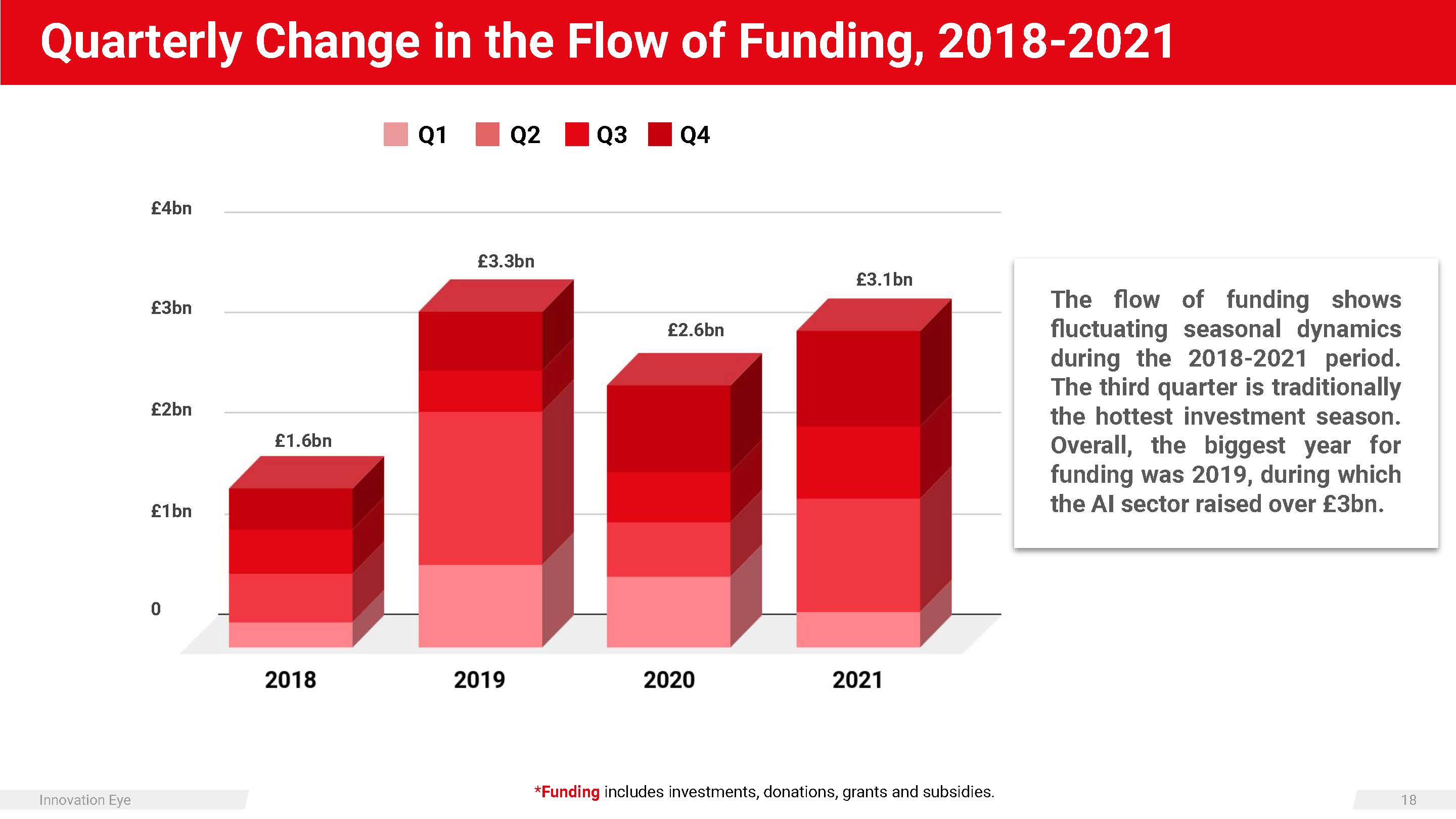 Quarterly Change in the Flow of Funding, 2018-2021

Q1 Q2 Q3 Q4

£4bn
£3bn
£2bn
£1bn
0

£1.6bn
£3.3bn
£2.6bn
£3.1bn

2018
2019
2020
2021

The flow of funding shows fluctuating seasonal dynamics during the 2018-2021 period. The third quarter is traditionally the hottest investment season. Overall, the biggest year for funding was 2019, during which the AI sector raised over £3bn.

*Funding includes investments, donations, grants and subsidies.

Innovation Eye

18